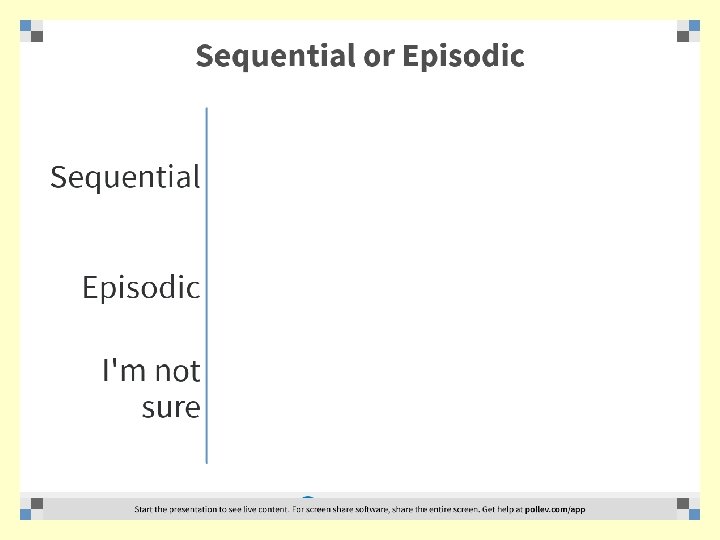 Sequential or Episodic

Sequential

Episodic

I'm not sure

Start the presentation to see live content. For screen share software, share the entire screen. Get help at pollev.com/app